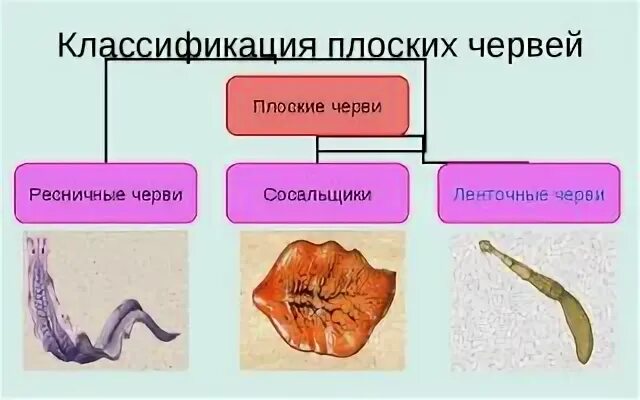 Классификация плоских червей

Плоские черви

Ресничные черви

Сосальщики

Ленточные черви